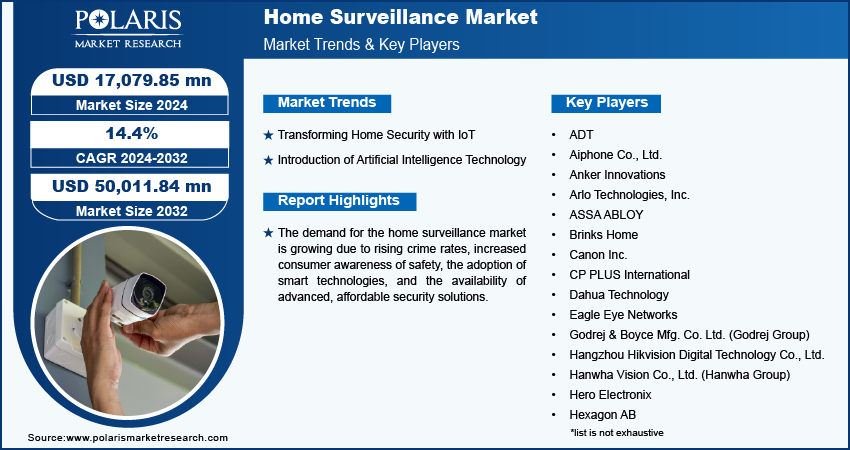 POLARIS
MARKET RESEARCH

Home Surveillance Market
Market Trends & Key Players

USD 17,079.85 mn
Market Size 2024

14.4%
CAGR 2024-2032

USD 50,011.84 mn
Market Size 2032

Market Trends

★ Transforming Home Security with IoT
★ Introduction of Artificial Intelligence Technology

Report Highlights

★ The demand for the home surveillance market is growing due to rising crime rates, increased consumer awareness of safety, the adoption of smart technologies, and the availability of advanced, affordable security solutions.

Key Players

• ADT
• Aiphone Co., Ltd.
• Anker Innovations
• Arlo Technologies, Inc.
• ASSA ABLOY
• Brinks Home
• Canon Inc.
• CP PLUS International
• Dahua Technology
• Eagle Eye Networks
• Godrej & Boyce Mfg. Co. Ltd. (Godrej Group)
• Hangzhou Hikvision Digital Technology Co., Ltd.
• Hanwha Vision Co., Ltd. (Hanwha Group)
• Hero Electronix
• Hexagon AB

*list is not exhaustive

Source:www.polarismarketresearch.com